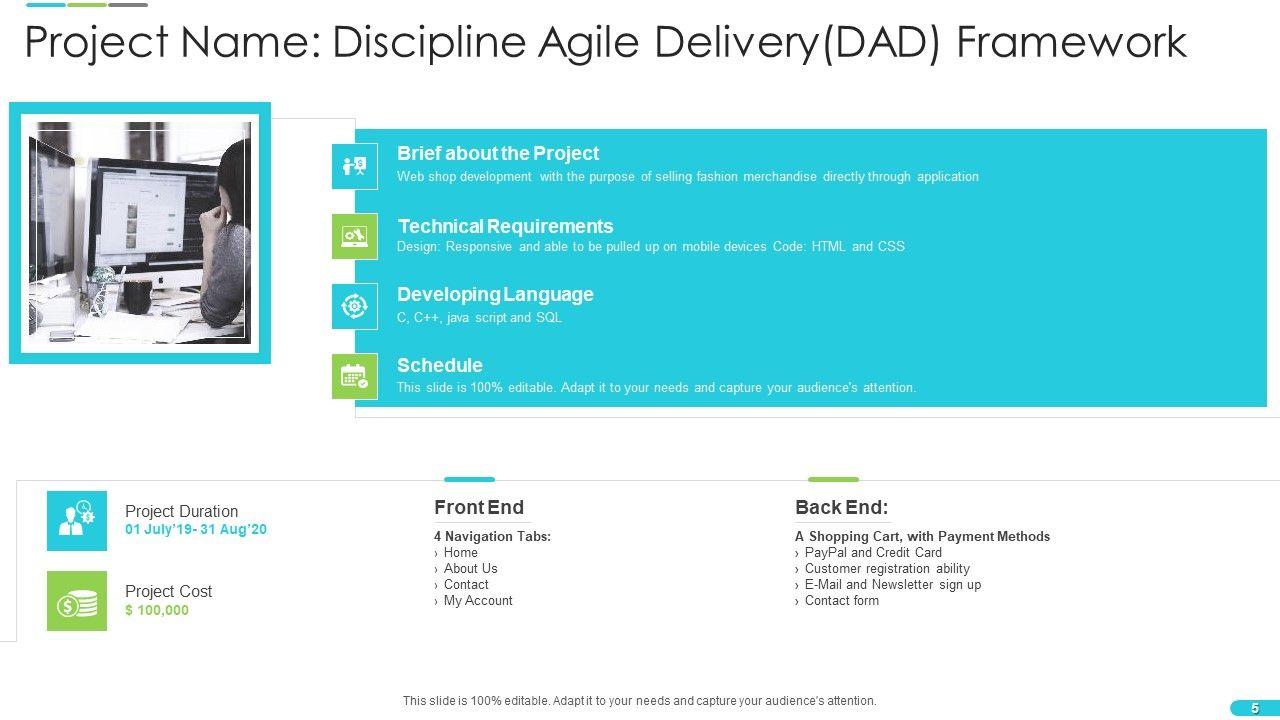 Project Name: Discipline Agile Delivery(DAD) Framework

Brief about the Project
Web shop development with the purpose of selling fashion merchandise directly through application

Technical Requirements
Design: Responsive and able to be pulled up on mobile devices Code: HTML and CSS

Developing Language
C, C++, java script and SQL

Schedule
This slide is 100% editable. Adapt it to your needs and capture your audience's attention.

Project Duration
01 July'19- 31 Aug'20

Project Cost
$ 100,000

Front End
4 Navigation Tabs:
› Home
› About Us
› Contact
› My Account

Back End:
A Shopping Cart, with Payment Methods
› PayPal and Credit Card
› Customer registration ability
› E-Mail and Newsletter sign up
› Contact form

This slide is 100% editable. Adapt it to your needs and capture your audience's attention.

5